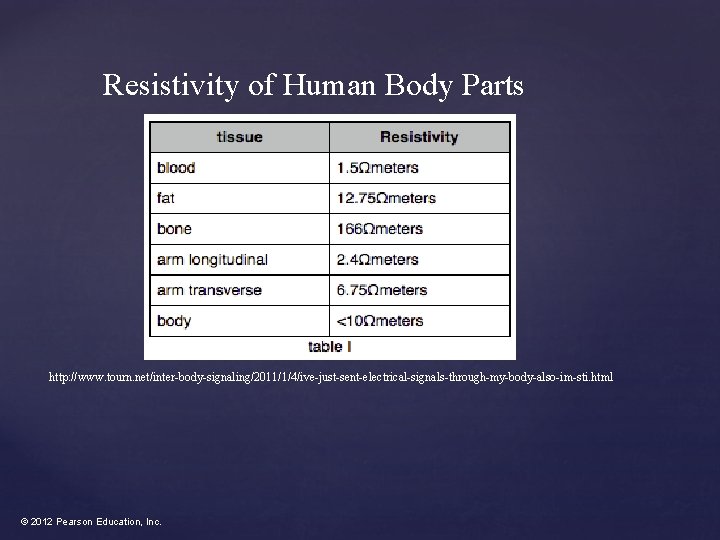 Resistivity of Human Body Parts

| tissue | Resistivity |
|---|---|
| blood | 1.5Ωmeters |
| fat | 12.75Ωmeters |
| bone | 166Ωmeters |
| arm longitudinal | 2.4Ωmeters |
| arm transverse | 6.75Ωmeters |
| body | <10Ωmeters |

table I

http://www.tourn.net/inter-body-signaling/2011/1/4/ive-just-sent-electrical-signals-through-my-body-also-im-sti.html

© 2012 Pearson Education, Inc.